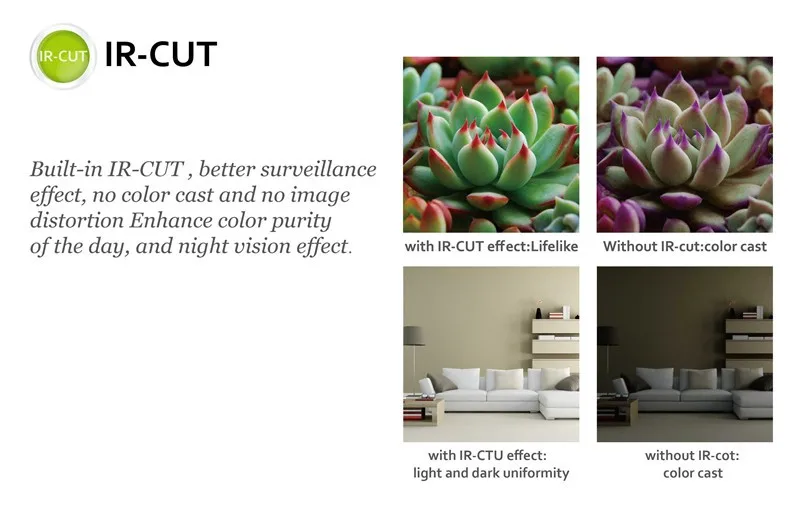 IR-CUT IR-CUT

Built-in IR-CUT , better surveillance effect, no color cast and no image distortion Enhance color purity of the day, and night vision effect.

with IR-CUT effect:Lifelike

Without IR-cut:color cast

with IR-CTU effect:
light and dark uniformity

without IR-cot:
color cast